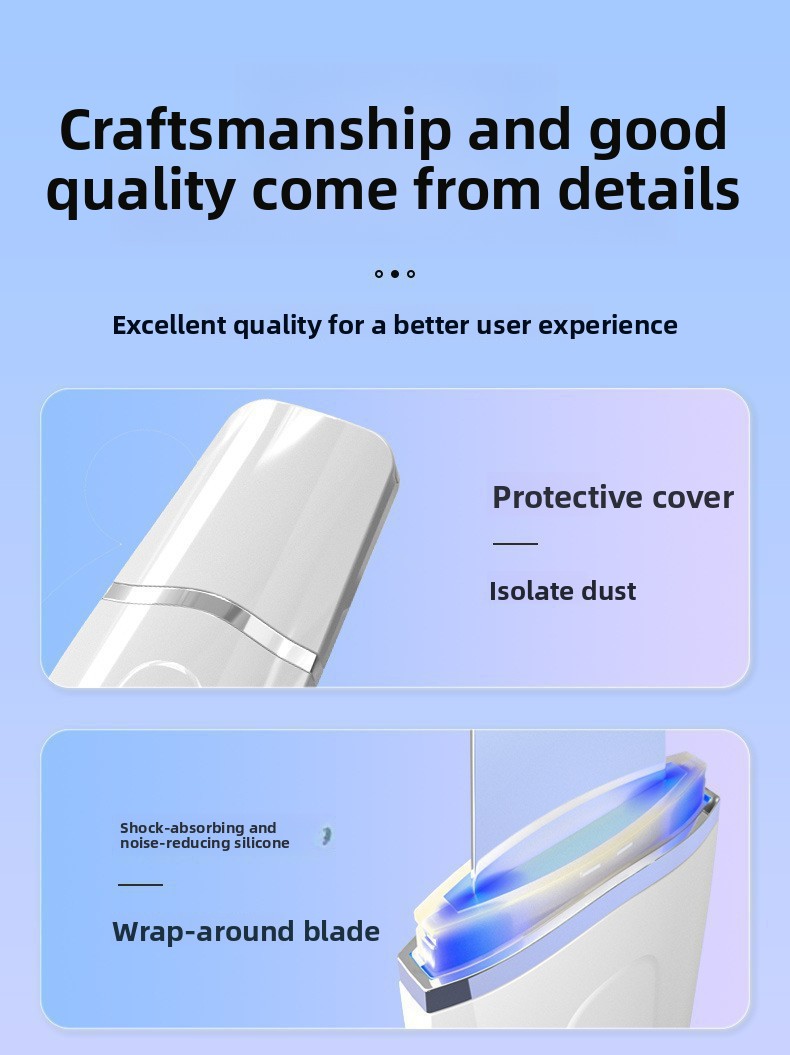 Craftsmanship and good quality come from details

Excellent quality for a better user experience

Protective cover

Isolate dust

Shock-absorbing and noise-reducing silicone

Wrap-around blade